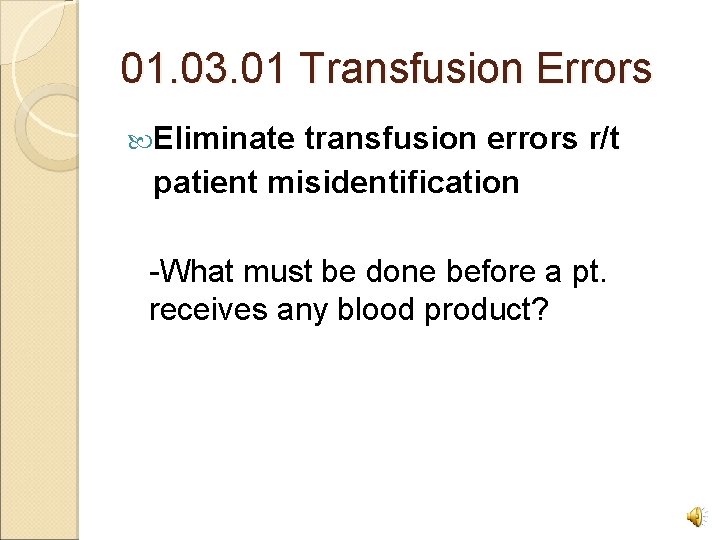 01.03.01 Transfusion Errors

Eliminate transfusion errors r/t patient misidentification

-What must be done before a pt. receives any blood product?